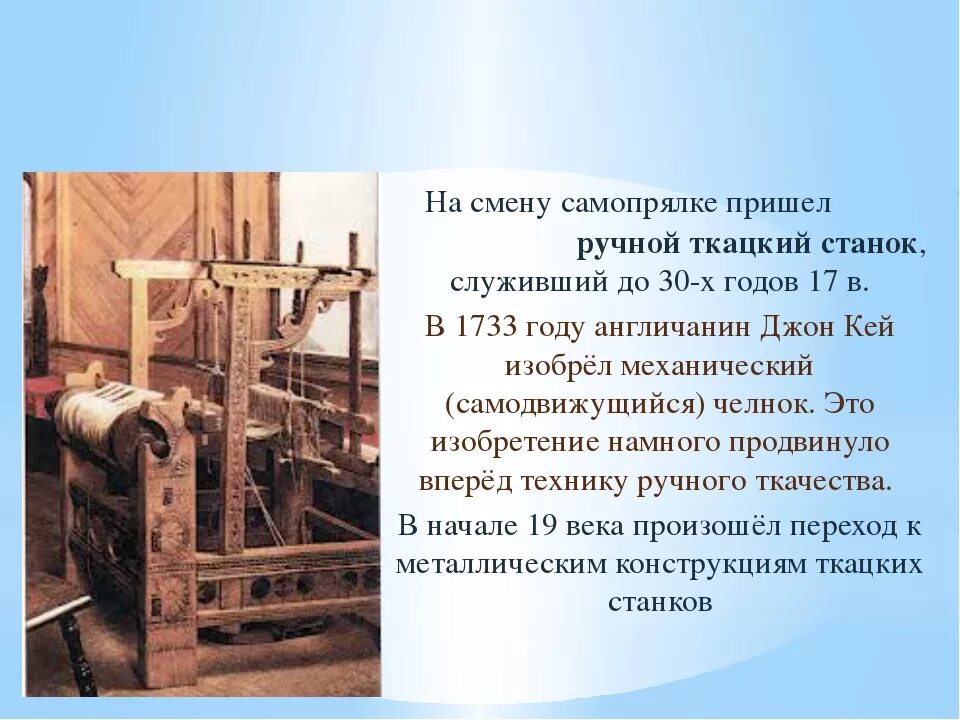 На смену самопрялке пришел ручной ткацкий станок, служивший до 30-х годов 17 в.

В 1733 году англичанин Джон Кей изобрёл механический (самодвижущийся) челнок. Это изобретение намного продвинуло вперёд технику ручного ткачества.

В начале 19 века произошёл переход к металлическим конструкциям ткацких станков